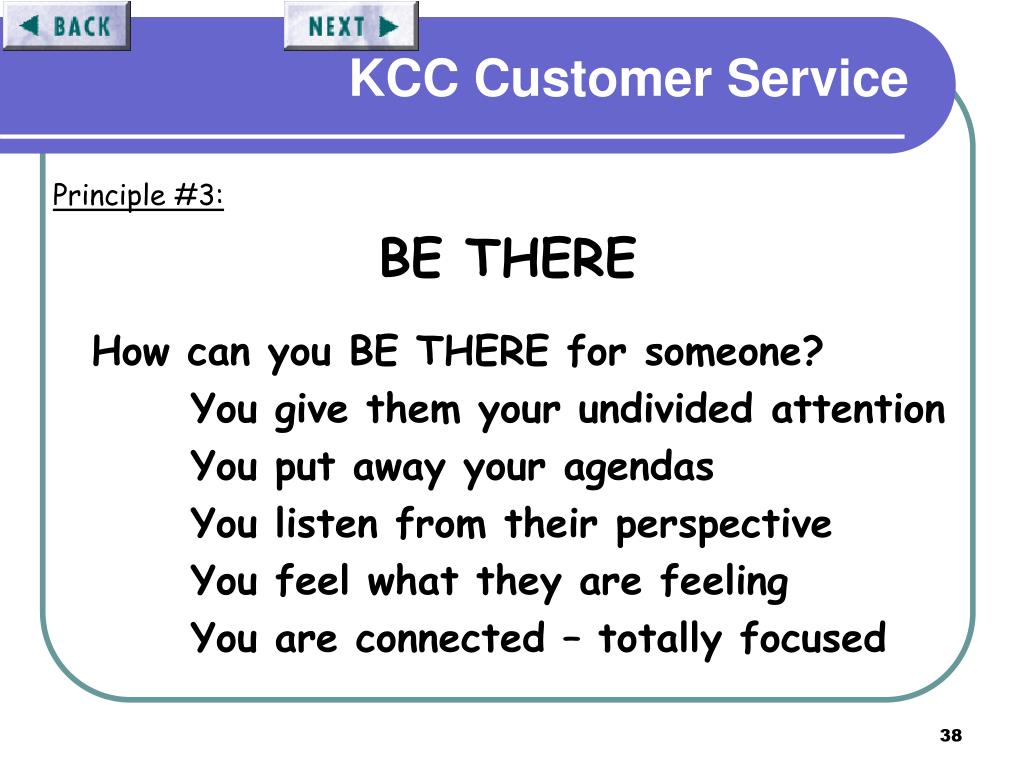 BACK

NEXT

KCC Customer Service

Principle #3:

BE THERE

How can you BE THERE for someone?

You give them your undivided attention

You put away your agendas

You listen from their perspective

You feel what they are feeling

You are connected – totally focused

38